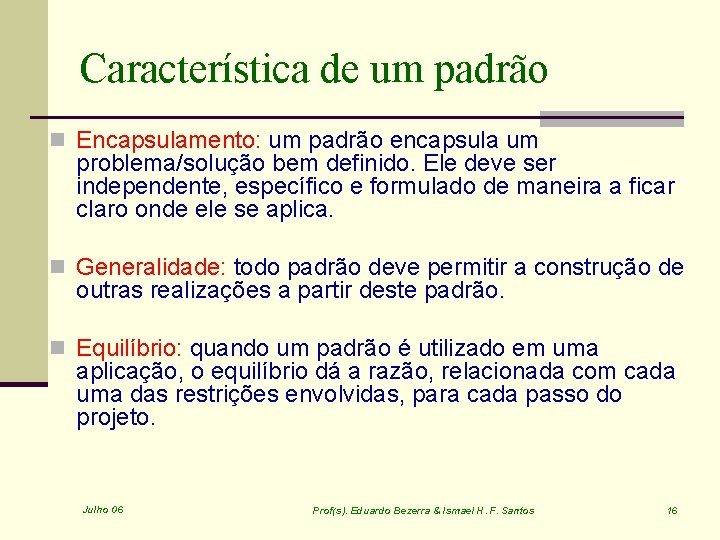 Característica de um padrão

Encapsulamento: um padrão encapsula um problema/solução bem definido. Ele deve ser independente, específico e formulado de maneira a ficar claro onde ele se aplica.

Generalidade: todo padrão deve permitir a construção de outras realizações a partir deste padrão.

Equilíbrio: quando um padrão é utilizado em uma aplicação, o equilíbrio dá a razão, relacionada com cada uma das restrições envolvidas, para cada passo do projeto.

Julho 06

Prof(s). Eduardo Bezerra & Ismael H. F. Santos

16